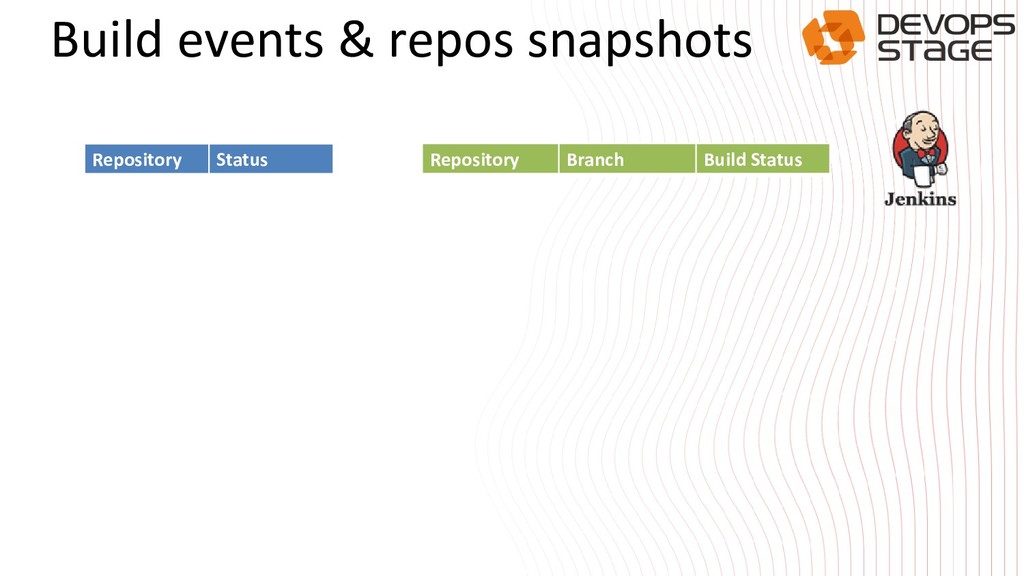 Build events & repos snapshots

DEVOPS STAGE

| Repository | Status |
|---|---|

| Repository | Branch | Build Status |
|---|---|---|

Jenkins